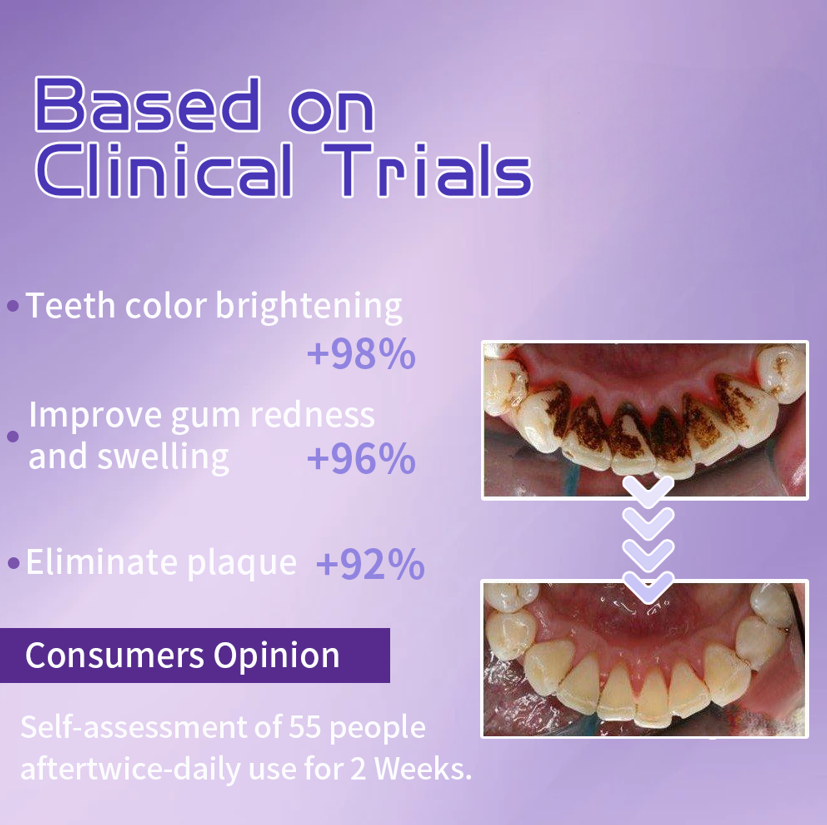 Based on Clinical Trials

• Teeth color brightening +98%

• Improve gum redness and swelling +96%

• Eliminate plaque +92%

Consumers Opinion

Self-assessment of 55 people aftertwice-daily use for 2 Weeks.